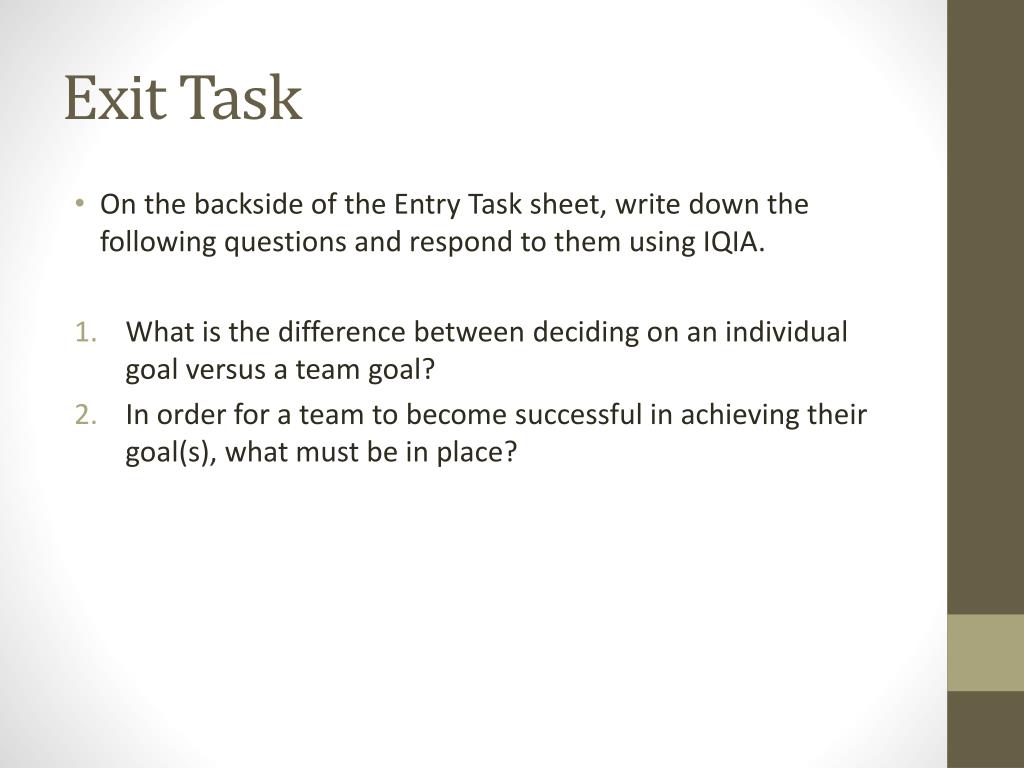 Exit Task

• On the backside of the Entry Task sheet, write down the following questions and respond to them using IQIA.

1. What is the difference between deciding on an individual goal versus a team goal?
2. In order for a team to become successful in achieving their goal(s), what must be in place?